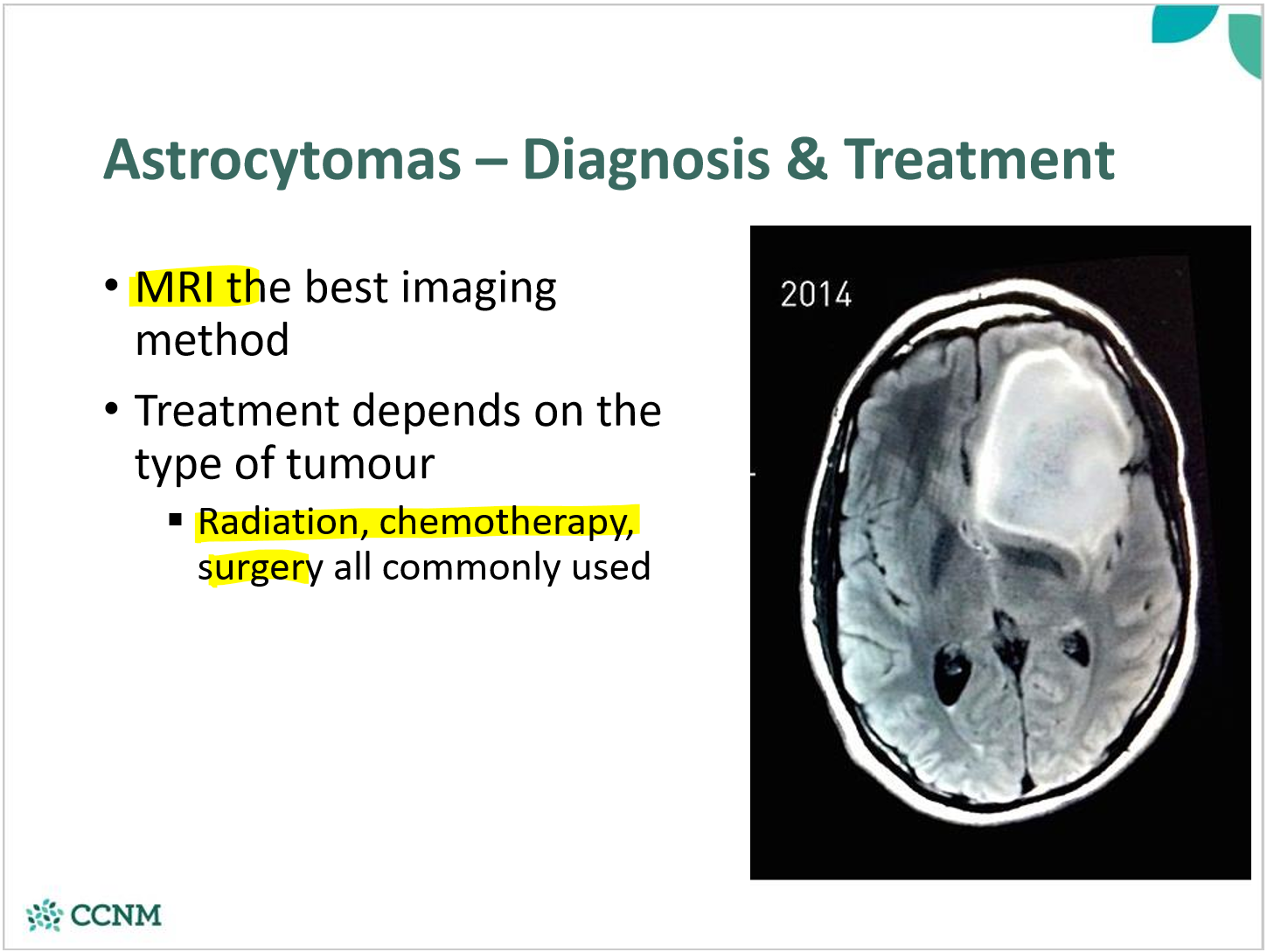 Astrocytomas – Diagnosis & Treatment

• MRI the best imaging method

• Treatment depends on the type of tumour

▪ Radiation, chemotherapy, surgery all commonly used

2014

CCNM